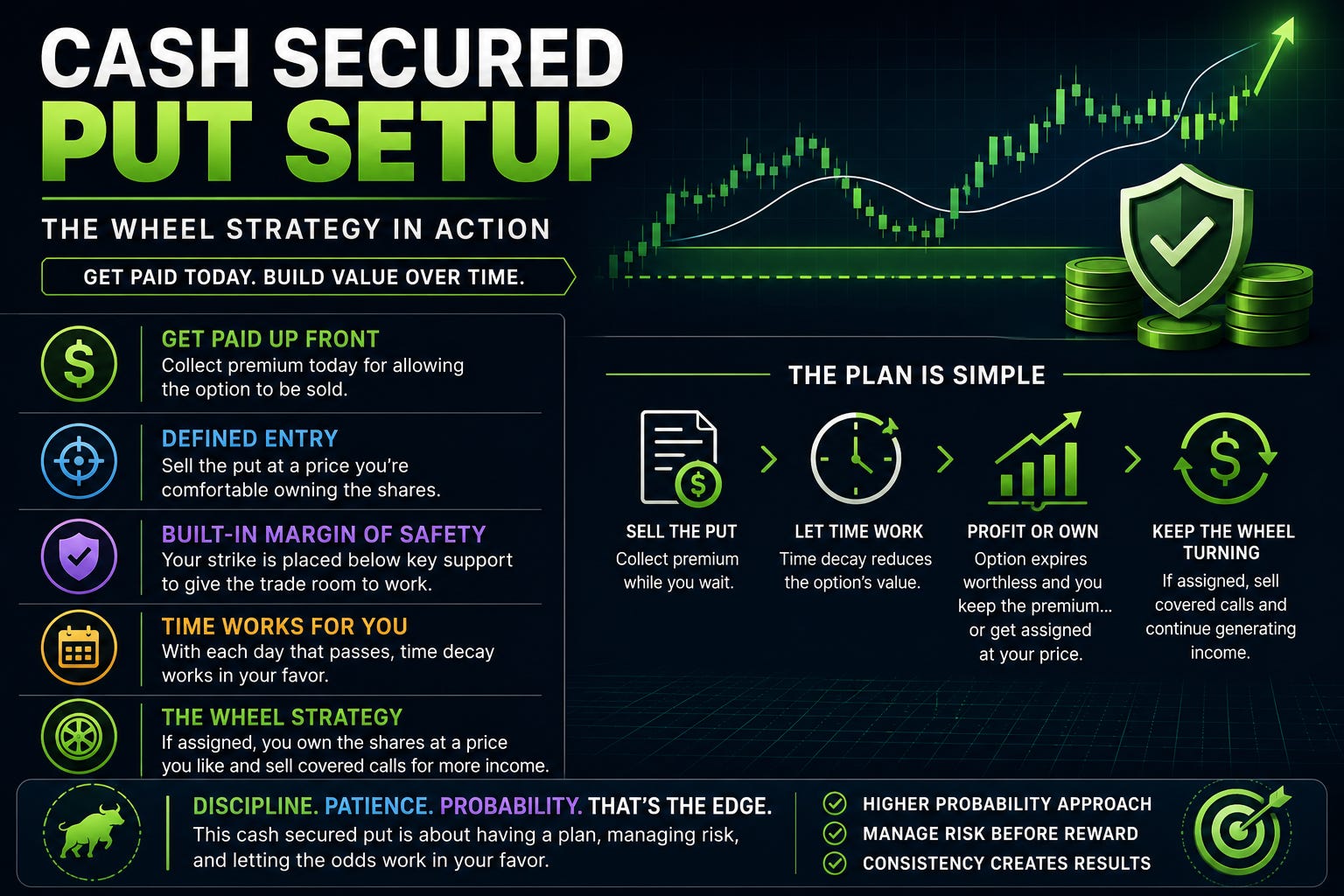 CASH SECURED
PUT SETUP

THE WHEEL STRATEGY IN ACTION

GET PAID TODAY. BUILD VALUE OVER TIME.

GET PAID UP FRONT
Collect premium today for allowing the option to be sold.

DEFINED ENTRY
Sell the put at a price you're comfortable owning the shares.

BUILT-IN MARGIN OF SAFETY
Your strike is placed below key support to give the trade room to work.

TIME WORKS FOR YOU
With each day that passes, time decay works in your favor.

THE WHEEL STRATEGY
If assigned, you own the shares at a price you like and sell covered calls for more income.

THE PLAN IS SIMPLE

SELL THE PUT
Collect premium while you wait.

LET TIME WORK
Time decay reduces the option's value.

PROFIT OR OWN
Option expires worthless and you keep the premium... or get assigned at your price.

KEEP THE WHEEL TURNING
If assigned, sell covered calls and continue generating income.

DISCIPLINE. PATIENCE. PROBABILITY. THAT'S THE EDGE.
This cash secured put is about having a plan, managing risk, and letting the odds work in your favor.

HIGHER PROBABILITY APPROACH
MANAGE RISK BEFORE REWARD
CONSISTENCY CREATES RESULTS